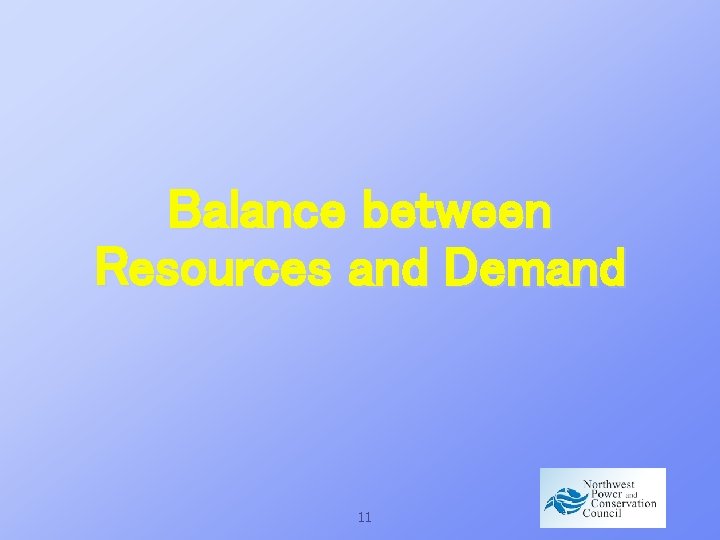 Balance between Resources and Demand

11

Northwest Power and Conservation Council